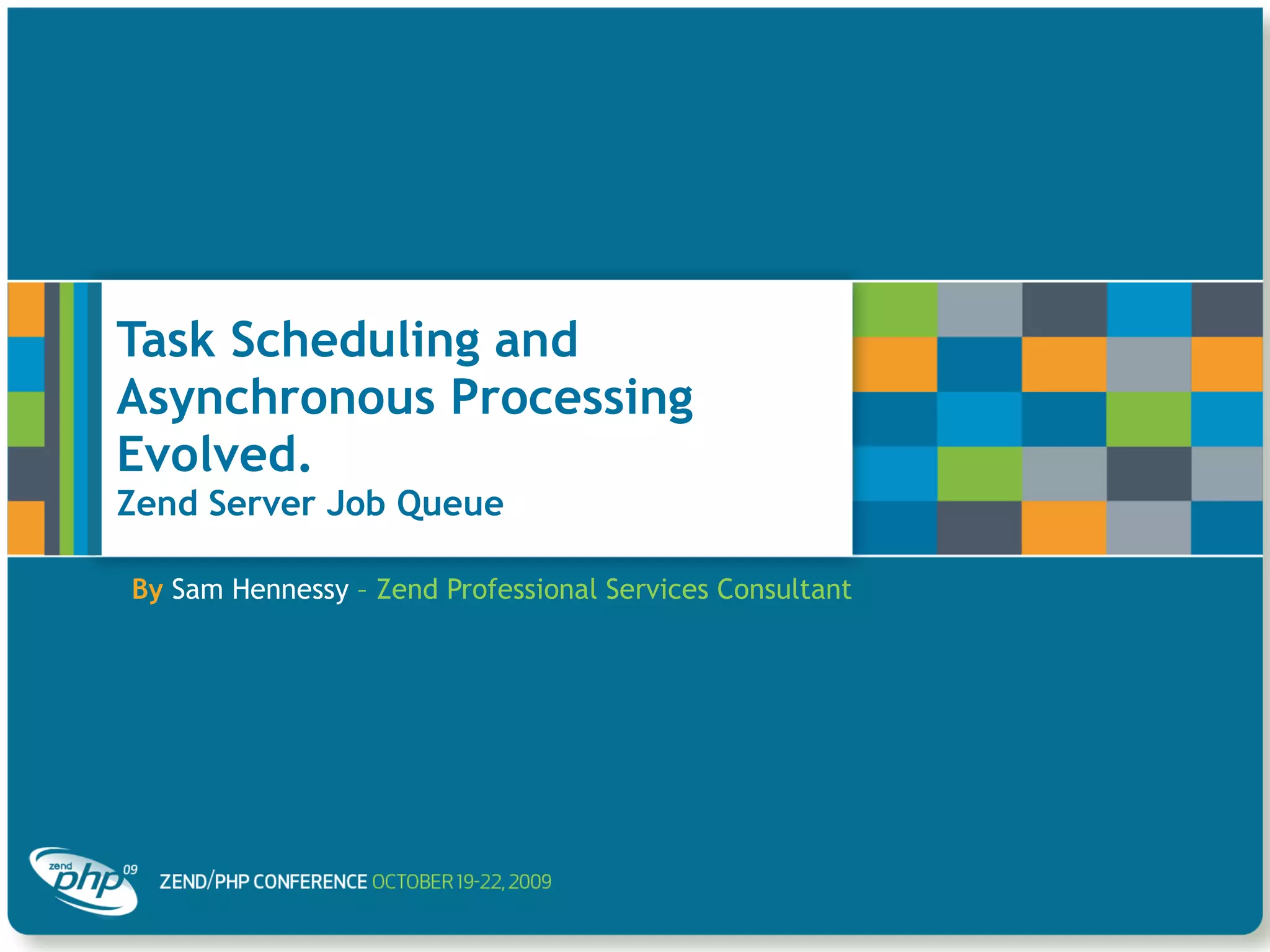 Task Scheduling and Asynchronous Processing Evolved.
Zend Server Job Queue

By Sam Hennessy – Zend Professional Services Consultant

zend php 09

ZEND/PHP CONFERENCE OCTOBER 19-22, 2009